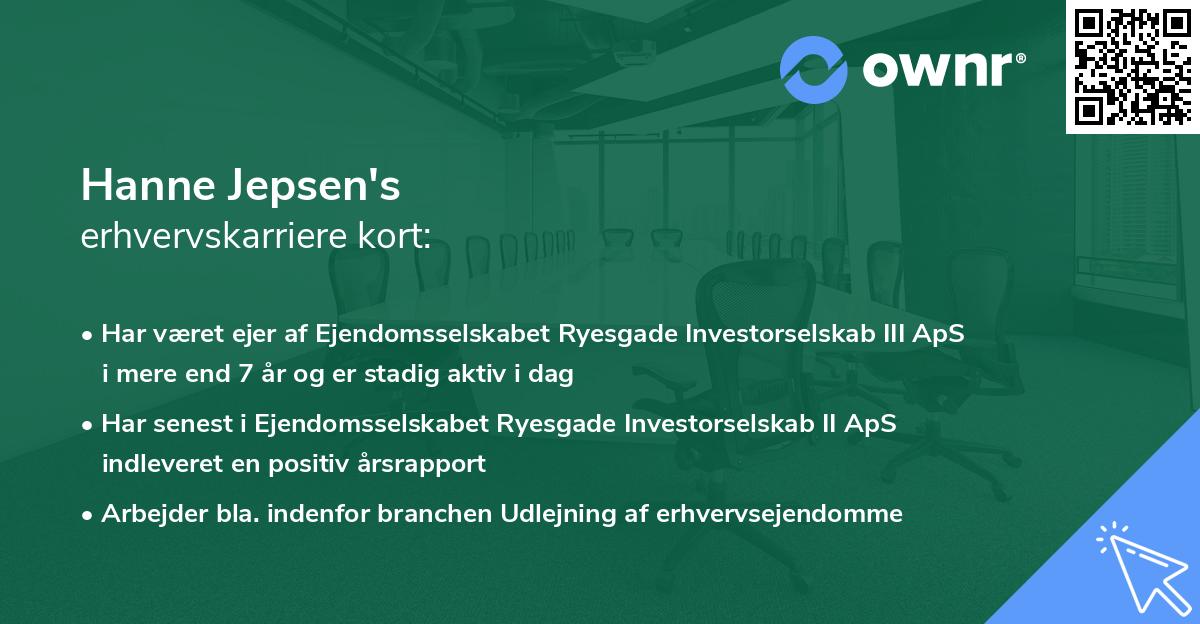 ownr®

Hanne Jepsen's
erhvervskarriere kort:

• Har været ejer af Ejendomsselskabet Ryesgade Investorselskab III ApS i mere end 7 år og er stadig aktiv i dag

• Har senest i Ejendomsselskabet Ryesgade Investorselskab II ApS indleveret en positiv årsrapport

• Arbejder bla. indenfor branchen Udlejning af erhvervsejendomme